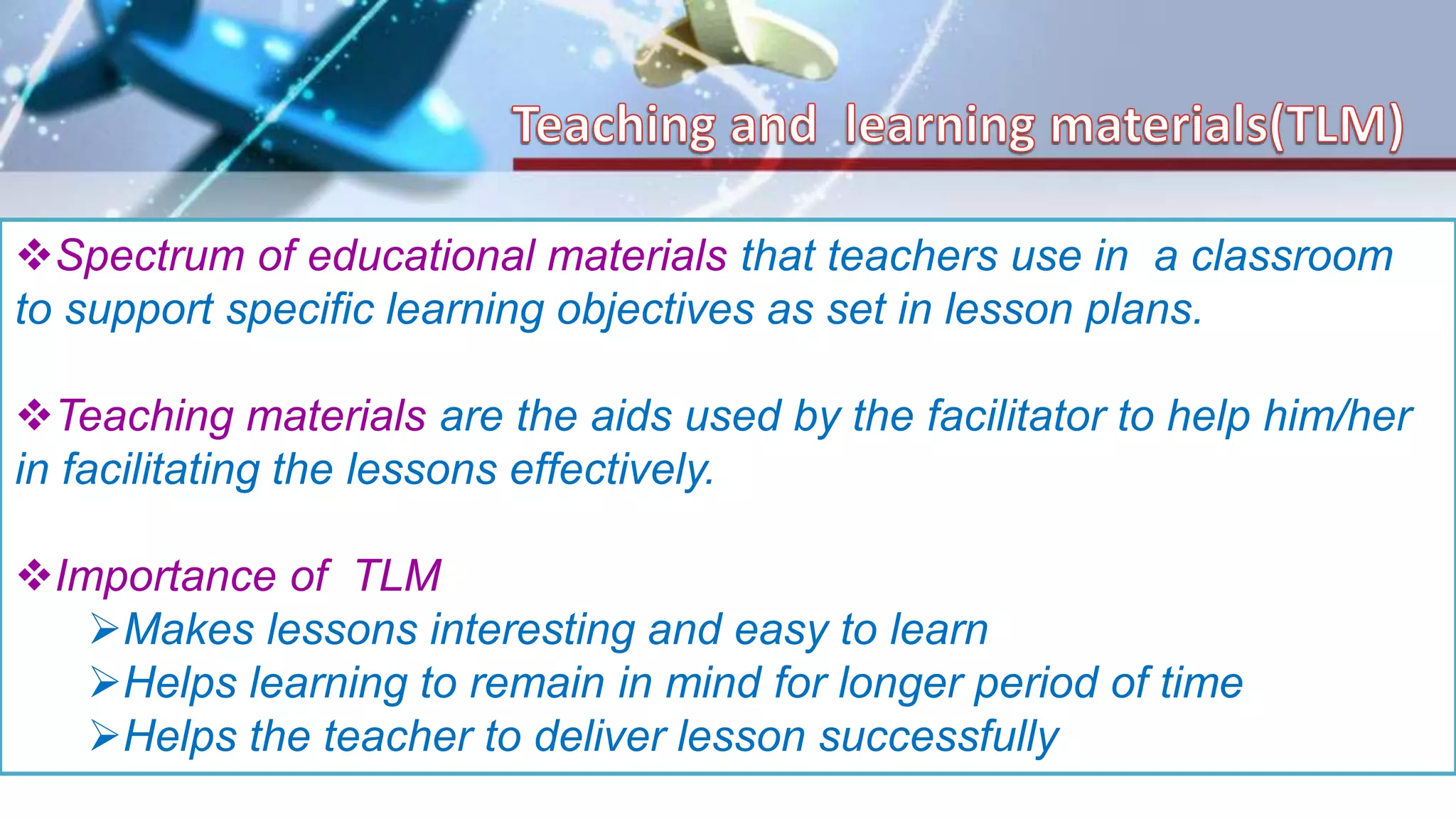 Teaching and learning materials(TLM)

❖Spectrum of educational materials that teachers use in a classroom to support specific learning objectives as set in lesson plans.

❖Teaching materials are the aids used by the facilitator to help him/her in facilitating the lessons effectively.

❖Importance of TLM
➢Makes lessons interesting and easy to learn
➢Helps learning to remain in mind for longer period of time
➢Helps the teacher to deliver lesson successfully